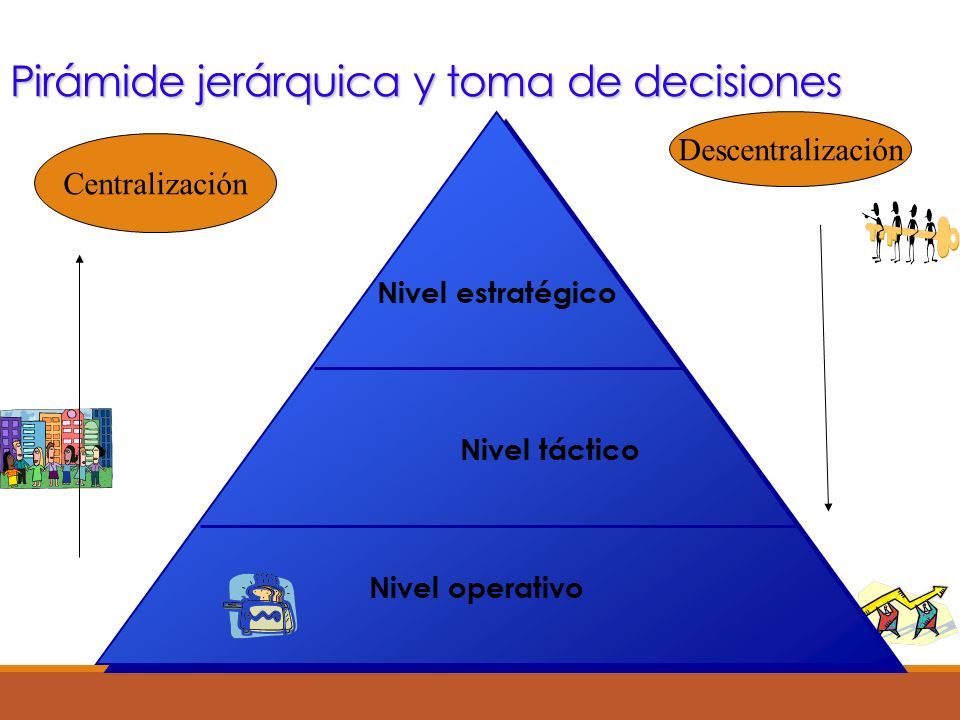 Pirámide jerárquica y toma de decisiones

Centralización

Descentralización

Nivel estratégico

Nivel táctico

Nivel operativo